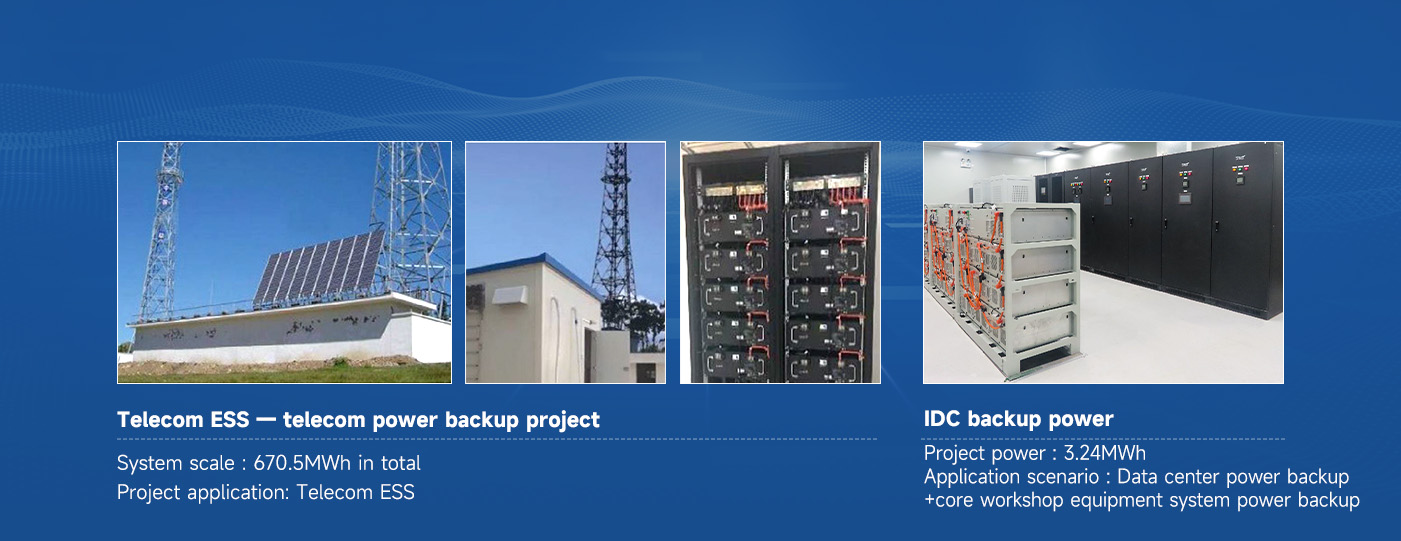 Telecom ESS — telecom power backup project

System scale : 670.5MWh in total
Project application: Telecom ESS

IDC backup power

Project power : 3.24MWh
Application scenario : Data center power backup +core workshop equipment system power backup